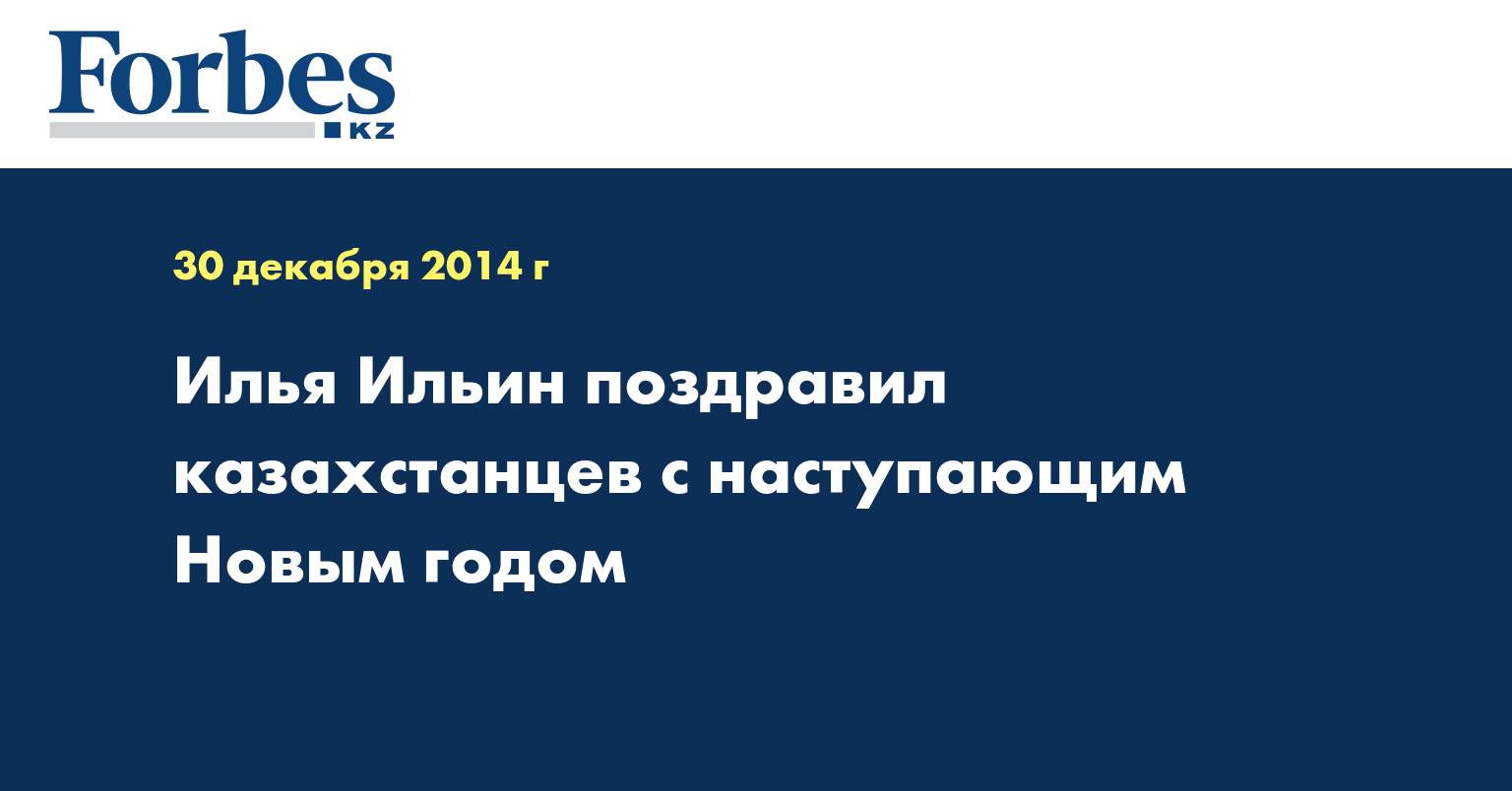 Forbes
KZ

30 декабря 2014 г

Илья Ильин поздравил казахстанцев с наступающим Новым годом